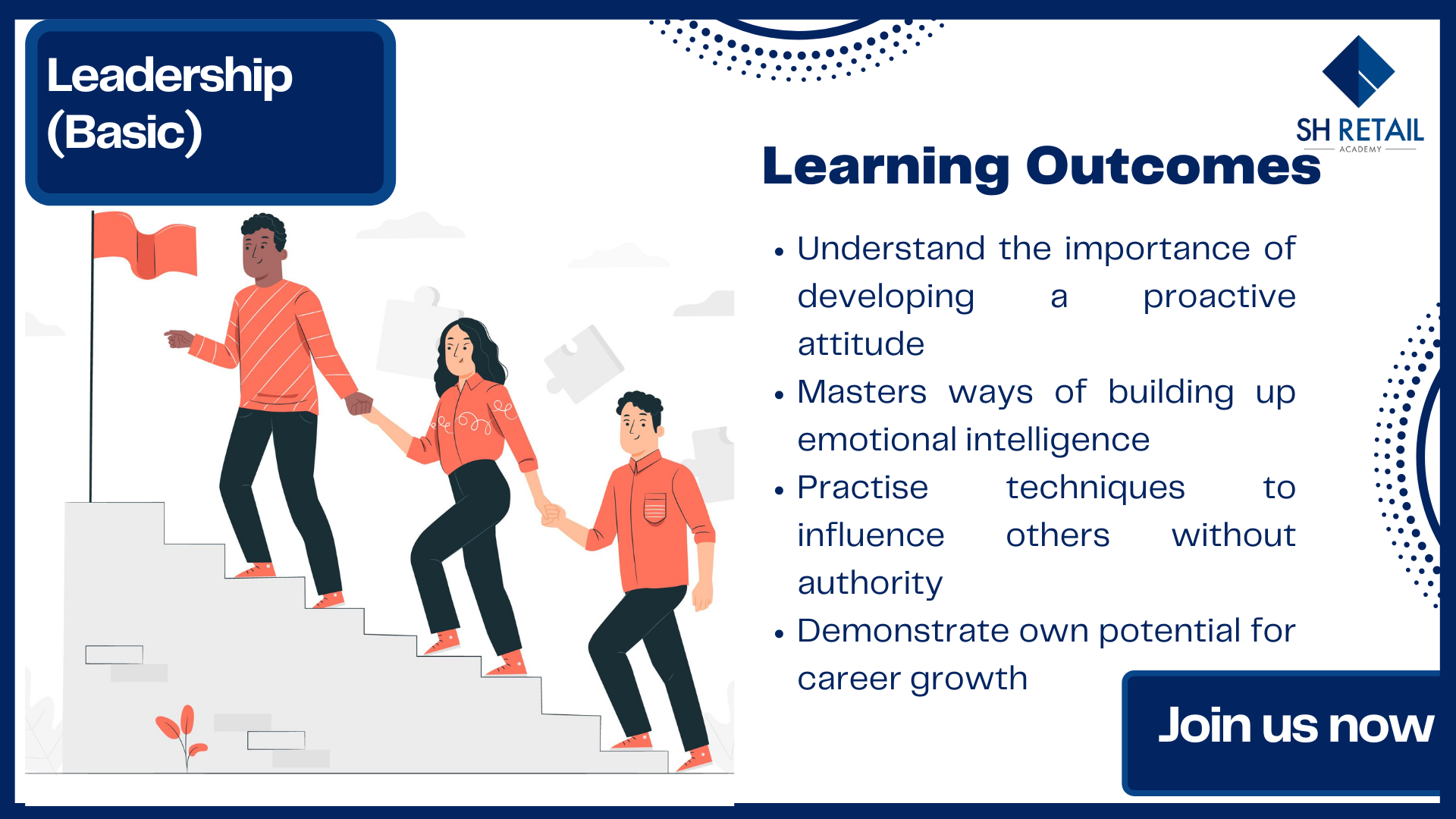 Leadership (Basic)

SH RETAIL
ACADEMY

Learning Outcomes

• Understand the importance of developing a proactive attitude
• Masters ways of building up emotional intelligence
• Practise techniques to influence others without authority
• Demonstrate own potential for career growth

Join us now